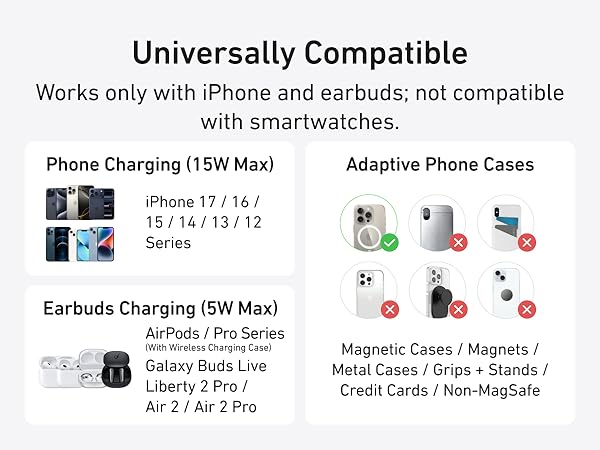 Universally Compatible

Works only with iPhone and earbuds; not compatible with smartwatches.

Phone Charging (15W Max)

iPhone 17 / 16 / 15 / 14 / 13 / 12 Series

Earbuds Charging (5W Max)

AirPods / Pro Series
(With Wireless Charging Case)
Galaxy Buds Live
Liberty 2 Pro /
Air 2 / Air 2 Pro

Adaptive Phone Cases

Magnetic Cases / Magnets / Metal Cases / Grips + Stands / Credit Cards / Non-MagSafe